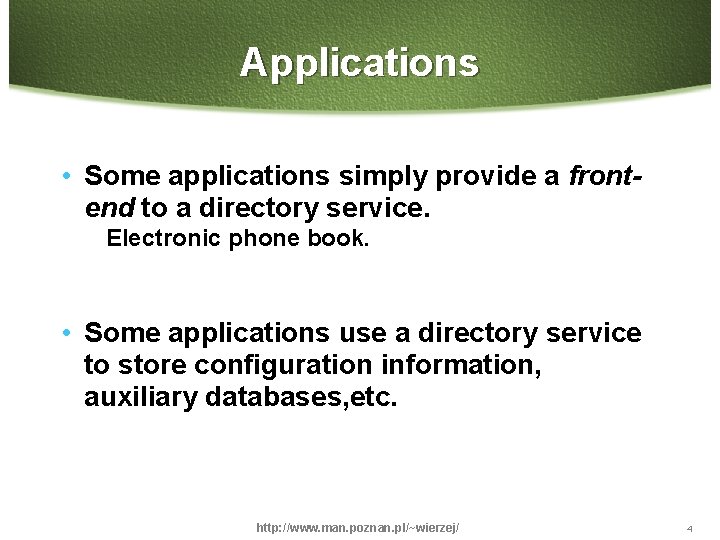 Applications

• Some applications simply provide a front-end to a directory service.
Electronic phone book.

• Some applications use a directory service to store configuration information, auxiliary databases,etc.

http://www.man.poznan.pl/~wierzej/

4